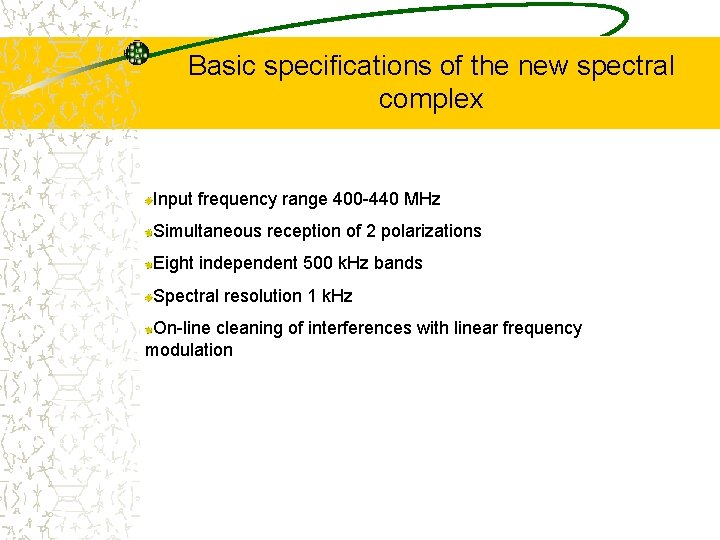 Basic specifications of the new spectral complex

Input frequency range 400-440 MHz

Simultaneous reception of 2 polarizations

Eight independent 500 kHz bands

Spectral resolution 1 kHz

On-line cleaning of interferences with linear frequency modulation